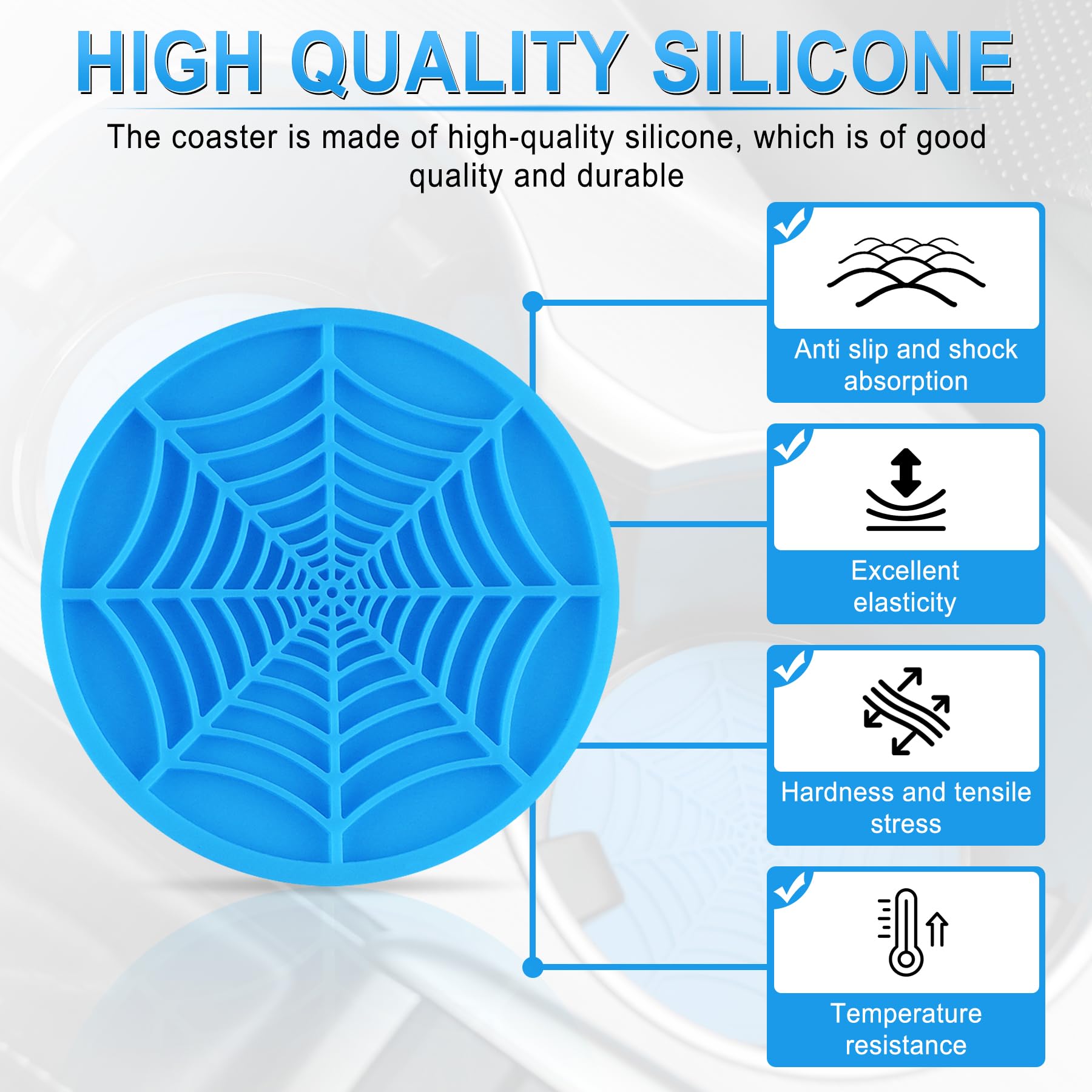 HIGH QUALITY SILICONE

The coaster is made of high-quality silicone, which is of good quality and durable

Anti slip and shock absorption

Excellent elasticity

Hardness and tensile stress

Temperature resistance